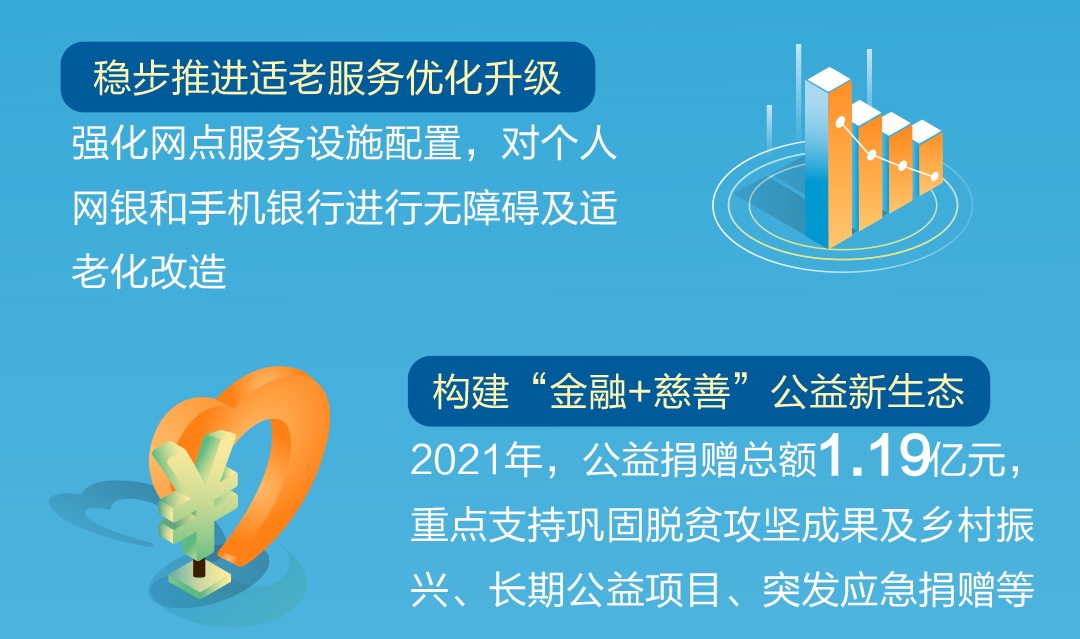 稳步推进适老服务优化升级

强化网点服务设施配置，对个人网银和手机银行进行无障碍及适老化改造

构建“金融+慈善”公益新生态

2021年，公益捐赠总额1.19亿元，重点支持巩固脱贫攻坚成果及乡村振兴、长期公益项目、突发应急捐赠等